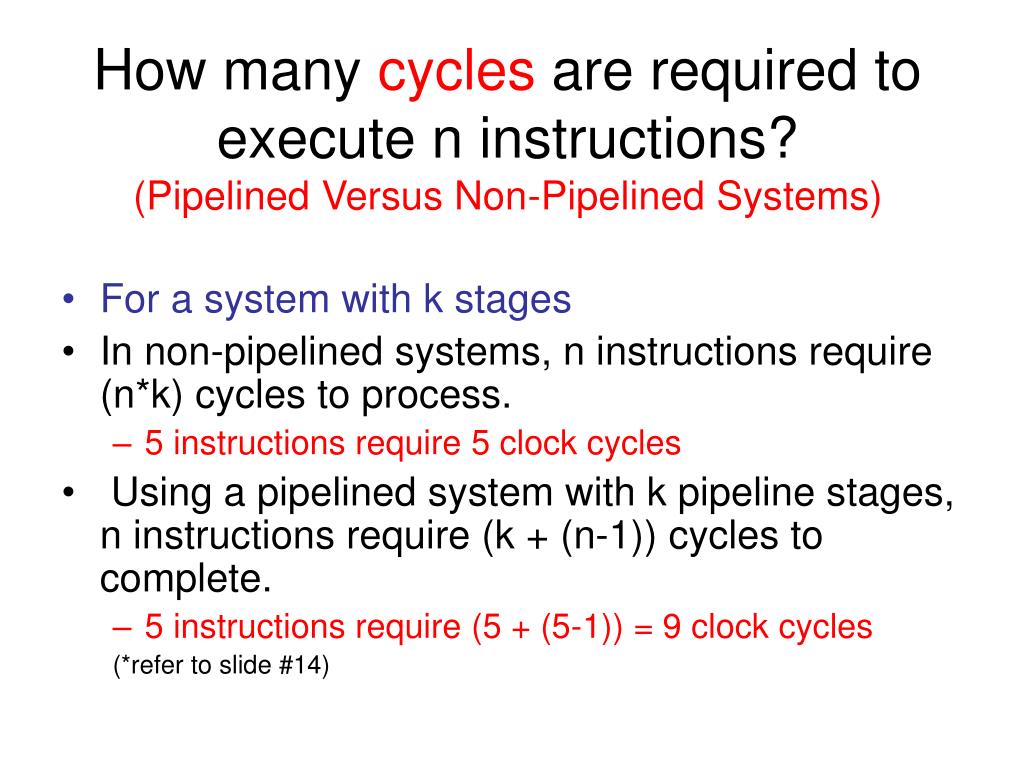 How many cycles are required to execute n instructions?
(Pipelined Versus Non-Pipelined Systems)

• For a system with k stages
• In non-pipelined systems, n instructions require (n*k) cycles to process.
– 5 instructions require 5 clock cycles
• Using a pipelined system with k pipeline stages, n instructions require (k + (n-1)) cycles to complete.
– 5 instructions require (5 + (5-1)) = 9 clock cycles
(*refer to slide #14)